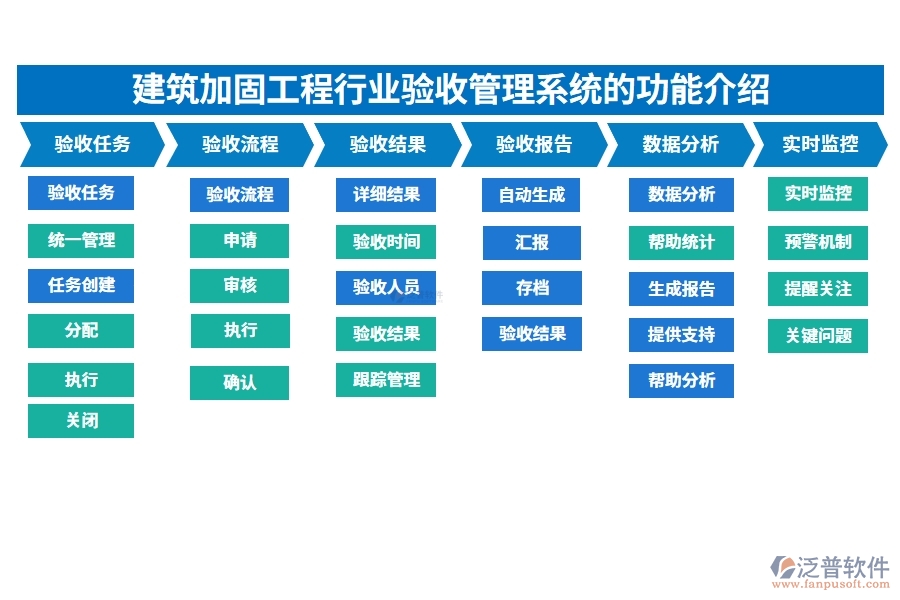 建筑加固工程行业验收管理系统的功能介绍

验收任务

验收任务

统一管理

任务创建

分配

执行

关闭

验收流程

验收流程

申请

审核

执行

确认

验收结果

详细结果

验收时间

验收人员

验收结果

跟踪管理

验收报告

自动生成

汇报

存档

验收结果

数据分析

数据分析

帮助统计

生成报告

提供支持

帮助分析

实时监控

实时监控

预警机制

提醒关注

关键问题

泛普软件
www.fanpusoft.com